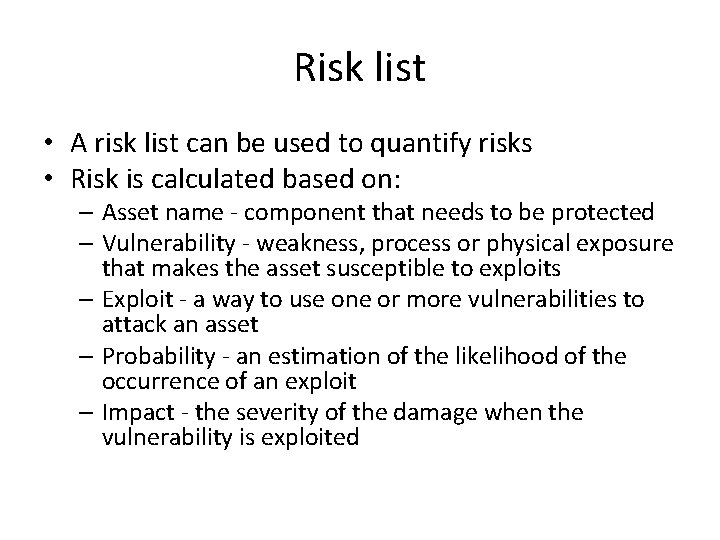 Risk list

• A risk list can be used to quantify risks
• Risk is calculated based on:
– Asset name - component that needs to be protected
– Vulnerability - weakness, process or physical exposure that makes the asset susceptible to exploits
– Exploit - a way to use one or more vulnerabilities to attack an asset
– Probability - an estimation of the likelihood of the occurrence of an exploit
– Impact - the severity of the damage when the vulnerability is exploited